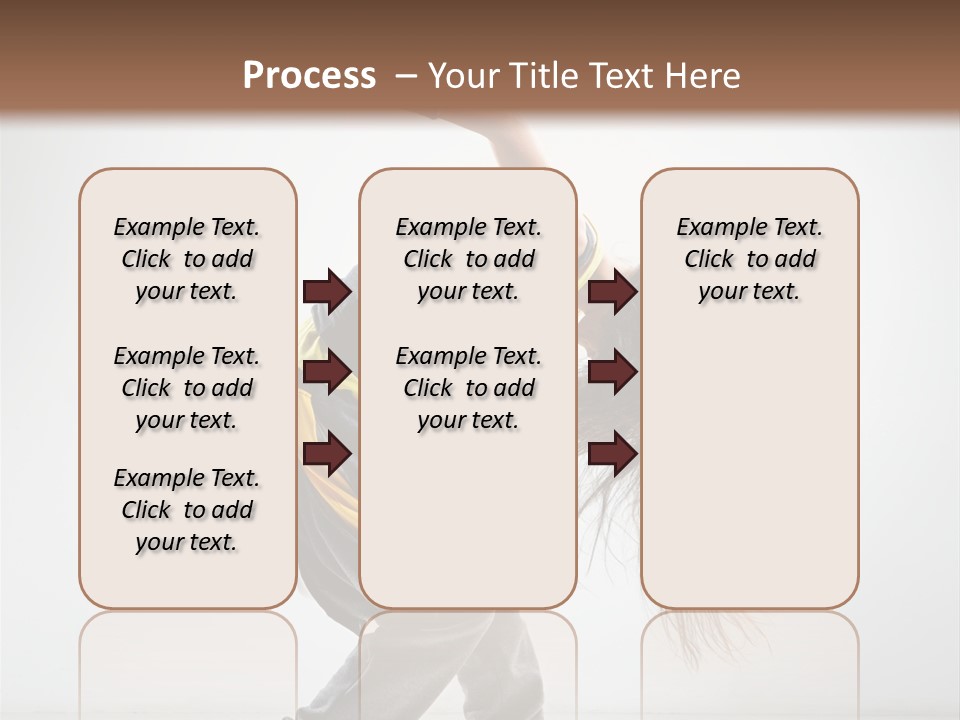 Process – Your Title Text Here

Example Text. Click to add your text.

Example Text. Click to add your text.

Example Text. Click to add your text.

Example Text. Click to add your text.

Example Text. Click to add your text.

Example Text. Click to add your text.